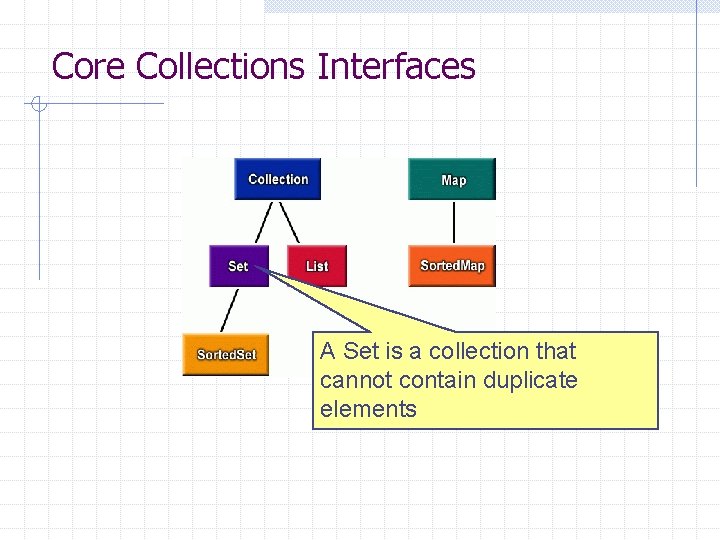 Core Collections Interfaces

Collection

Map

Set

List

SortedMap

SortedSet

A Set is a collection that cannot contain duplicate elements